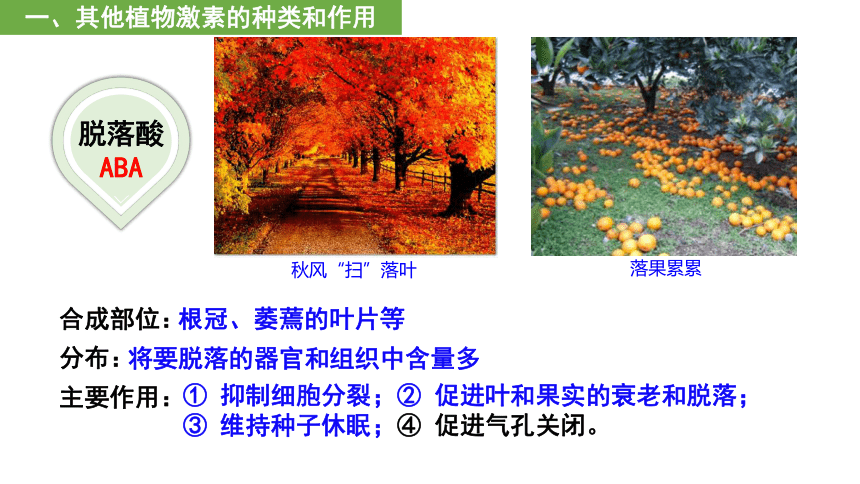 一、其他植物激素的种类和作用

脱落酸
ABA

秋风“扫”落叶

落果累累

合成部位：根冠、萎蔫的叶片等

分布：将要脱落的器官和组织中含量多

主要作用：① 抑制细胞分裂；② 促进叶和果实的衰老和脱落；③ 维持种子休眠；④ 促进气孔关闭。